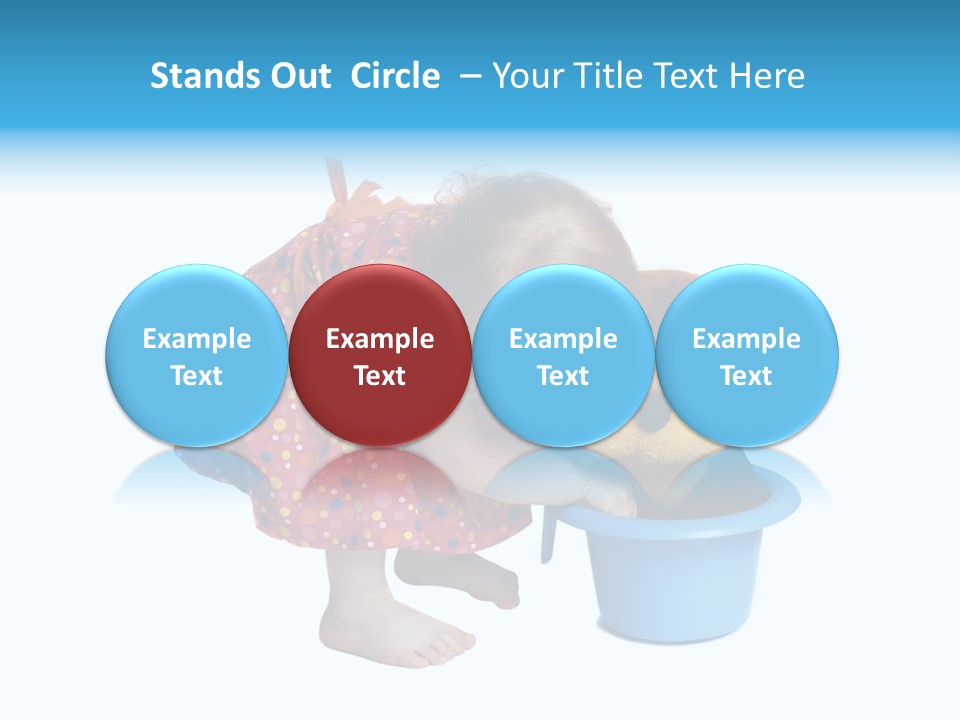 Stands Out Circle – Your Title Text Here

Example Text

Example Text

Example Text

Example Text